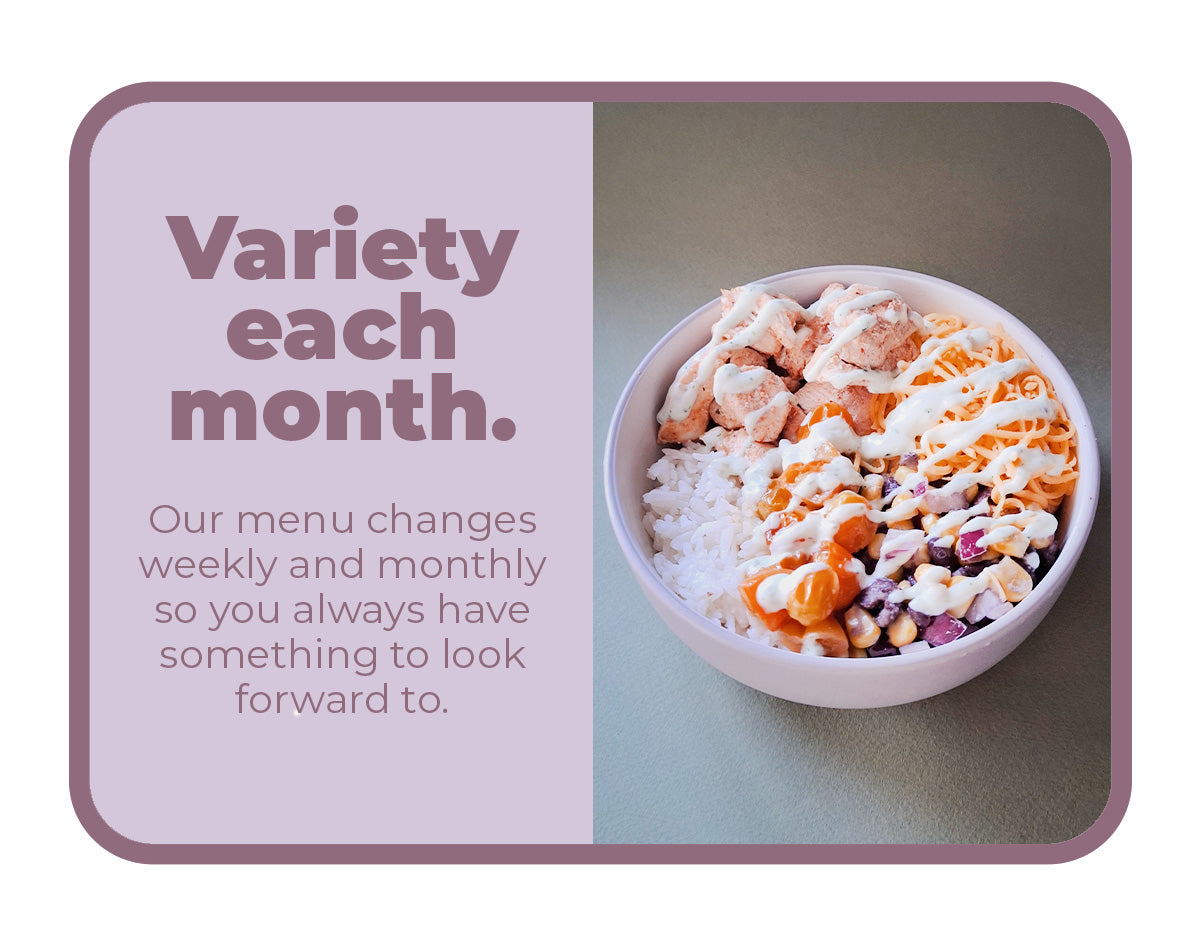 Variety each month.

Our menu changes weekly and monthly so you always have something to look forward to.